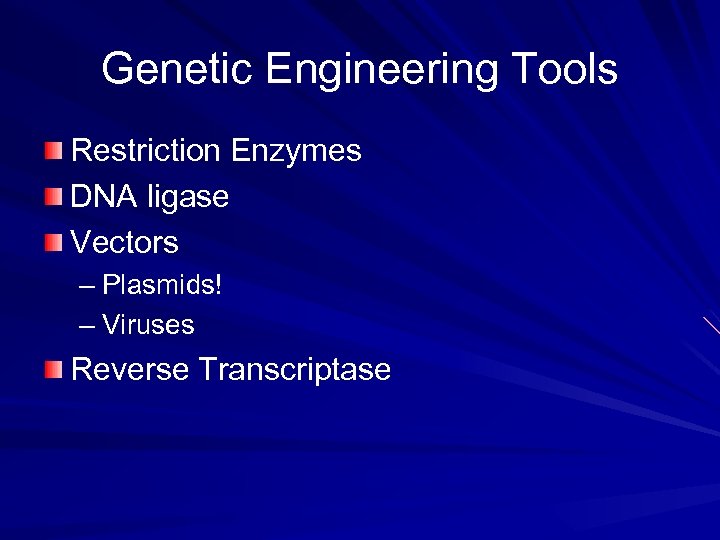 Genetic Engineering Tools

Restriction Enzymes

DNA ligase

Vectors

– Plasmids!

– Viruses

Reverse Transcriptase